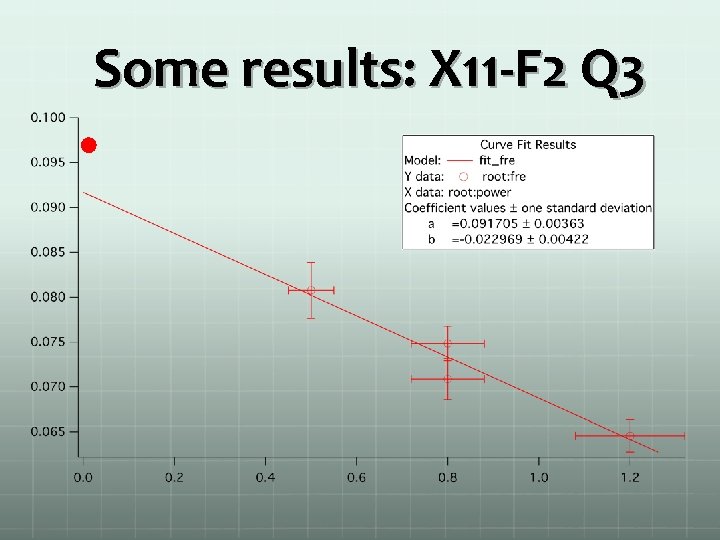 Some results: X11-F2 Q3

0.100
0.095
0.090
0.085
0.080
0.075
0.070
0.065

0.0 0.2 0.4 0.6 0.8 1.0 1.2

Curve Fit Results
Model: fit_fre
Y data: root:fre
X data: root:power
Coefficient values ± one standard deviation
a =0.091705 ± 0.00363
b =-0.022969 ± 0.00422